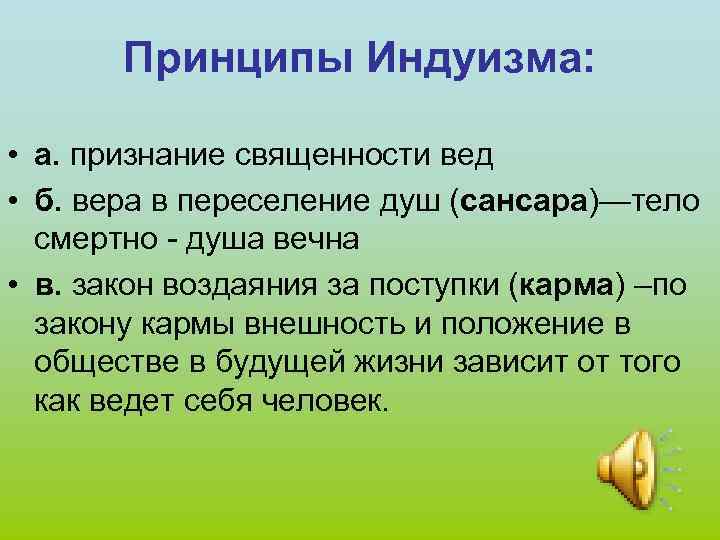 Принципы Индуизма:

• а. признание священности вед
• б. вера в переселение душ (сансара)—тело смертно - душа вечна
• в. закон воздаяния за поступки (карма) –по закону кармы внешность и положение в обществе в будущей жизни зависит от того как ведет себя человек.